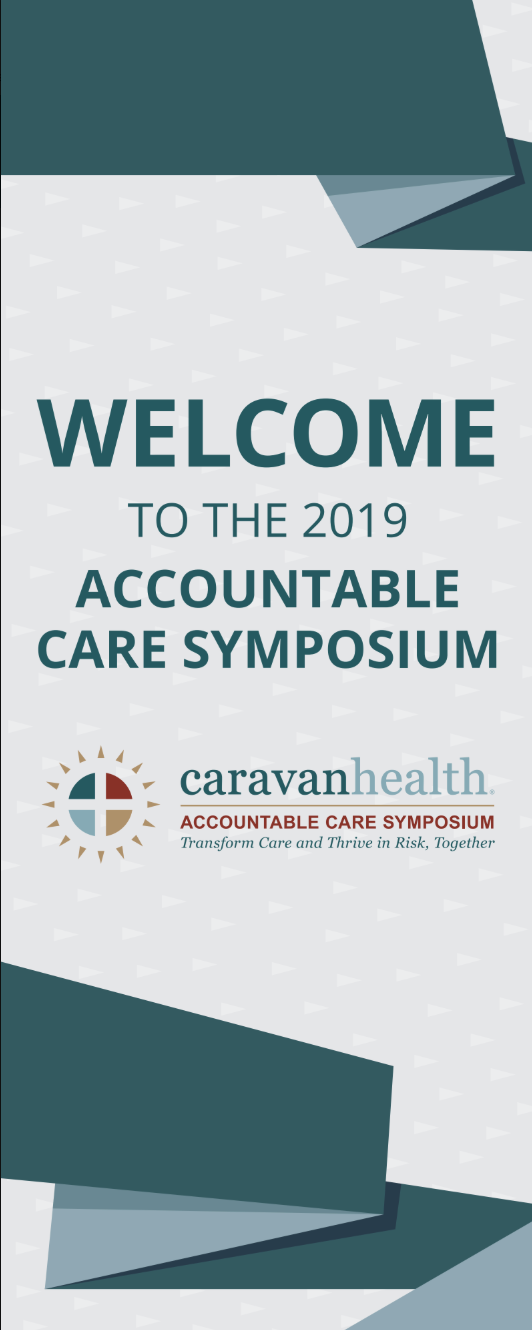 WELCOME
TO THE 2019
ACCOUNTABLE
CARE SYMPOSIUM

caravanhealth.
ACCOUNTABLE CARE SYMPOSIUM
Transform Care and Thrive in Risk, Together